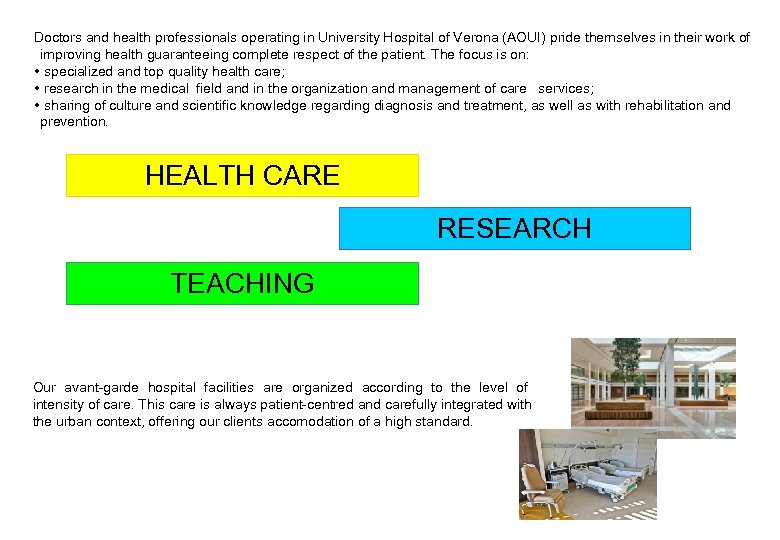 Doctors and health professionals operating in University Hospital of Verona (AOUI) pride themselves in their work of improving health guaranteeing complete respect of the patient. The focus is on:
• specialized and top quality health care;
• research in the medical field and in the organization and management of care services;
• sharing of culture and scientific knowledge regarding diagnosis and treatment, as well as with rehabilitation and prevention.

HEALTH CARE

RESEARCH

TEACHING

Our avant-garde hospital facilities are organized according to the level of intensity of care. This care is always patient-centred and carefully integrated with the urban context, offering our clients accomodation of a high standard.